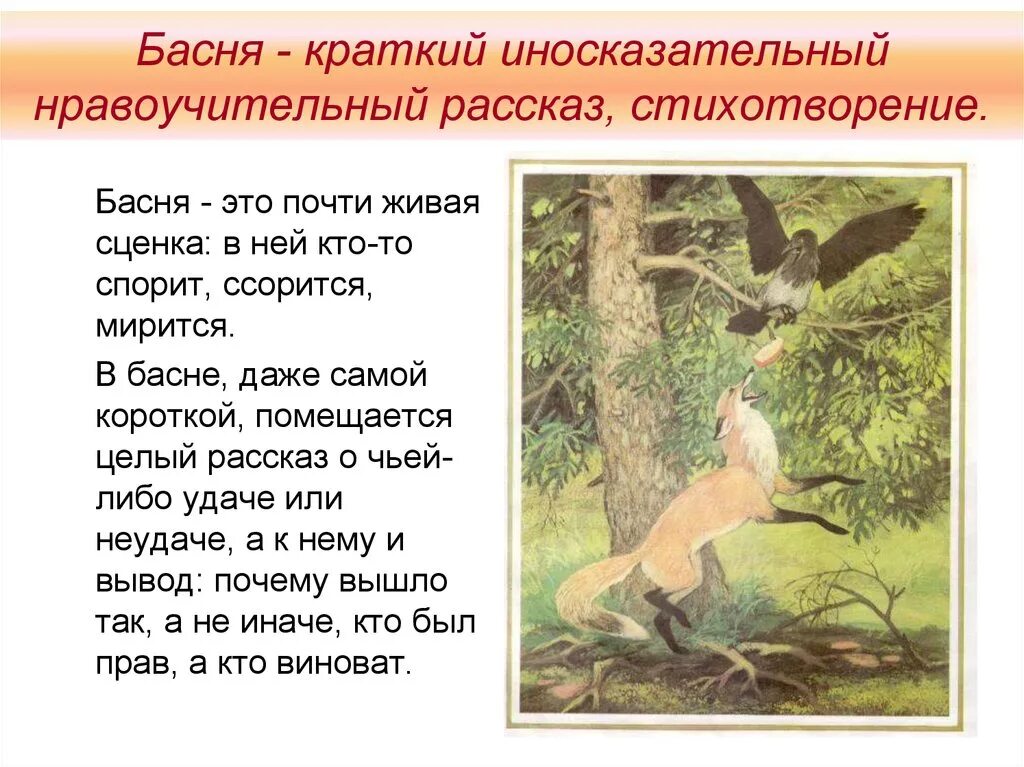 Басня - краткий иносказательный нравоучительный рассказ, стихотворение.

Басня - это почти живая сценка: в ней кто-то спорит, ссорится, мирится.

В басне, даже самой короткой, помещается целый рассказ о чьей-либо удаче или неудаче, а к нему и вывод: почему вышло так, а не иначе, кто был прав, а кто виноват.